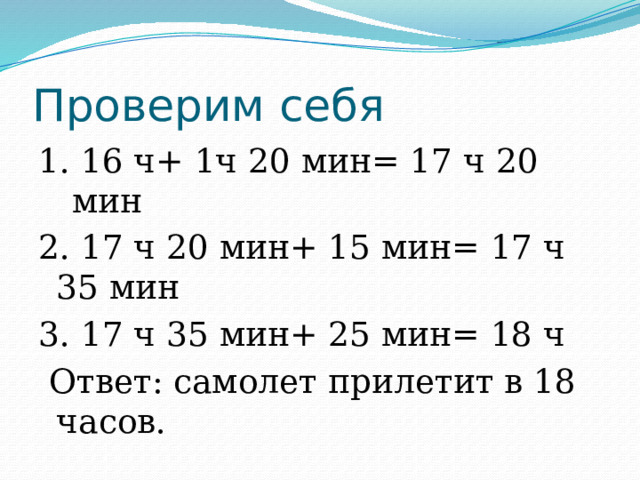 Проверим себя

1. 16 ч+ 1ч 20 мин= 17 ч 20 мин

2. 17 ч 20 мин+ 15 мин= 17 ч 35 мин

3. 17 ч 35 мин+ 25 мин= 18 ч

Ответ: самолет прилетит в 18 часов.